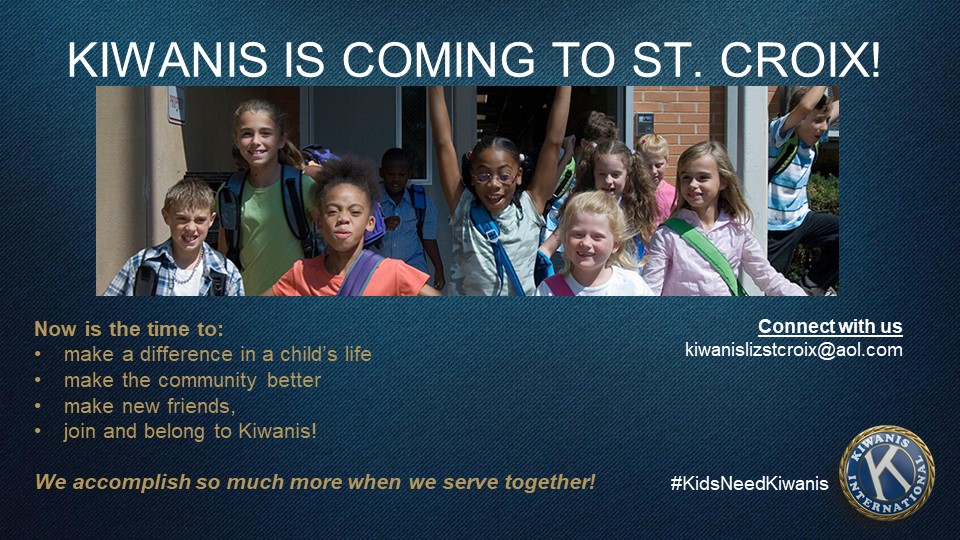 KIWANIS IS COMING TO ST. CROIX!

Now is the time to:
• make a difference in a child's life
• make the community better
• make new friends,
• join and belong to Kiwanis!

We accomplish so much more when we serve together!

Connect with us
kiwanislizstcroix@aol.com

#KidsNeedKiwanis

KIWANIS INTERNATIONAL
K